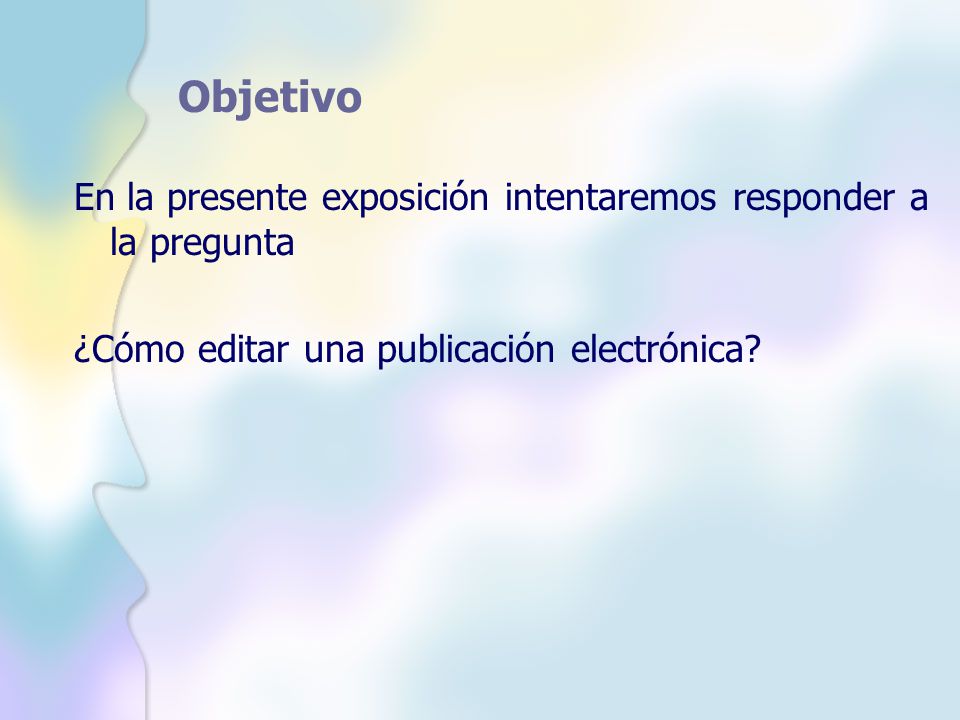 Objetivo

En la presente exposición intentaremos responder a la pregunta

¿Cómo editar una publicación electrónica?